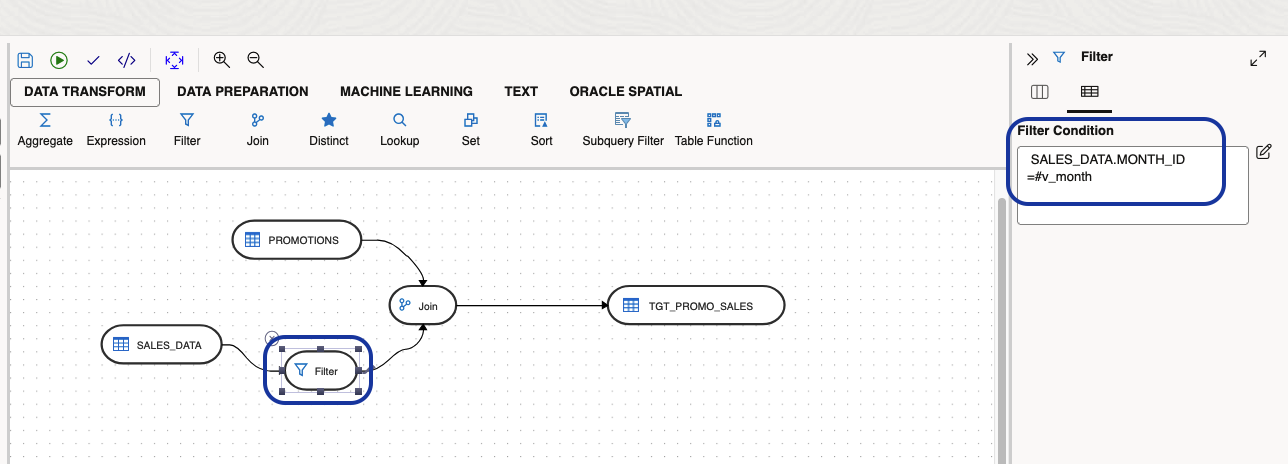 DATA TRANSFORM DATA PREPARATION MACHINE LEARNING TEXT ORACLE SPATIAL

Aggregate Expression Filter Join Distinct Lookup Set Sort Subquery Filter Table Function

PROMOTIONS

Join

TGT_PROMO_SALES

SALES_DATA

Filter

Filter

Filter Condition

SALES_DATA.MONTH_ID =#v_month